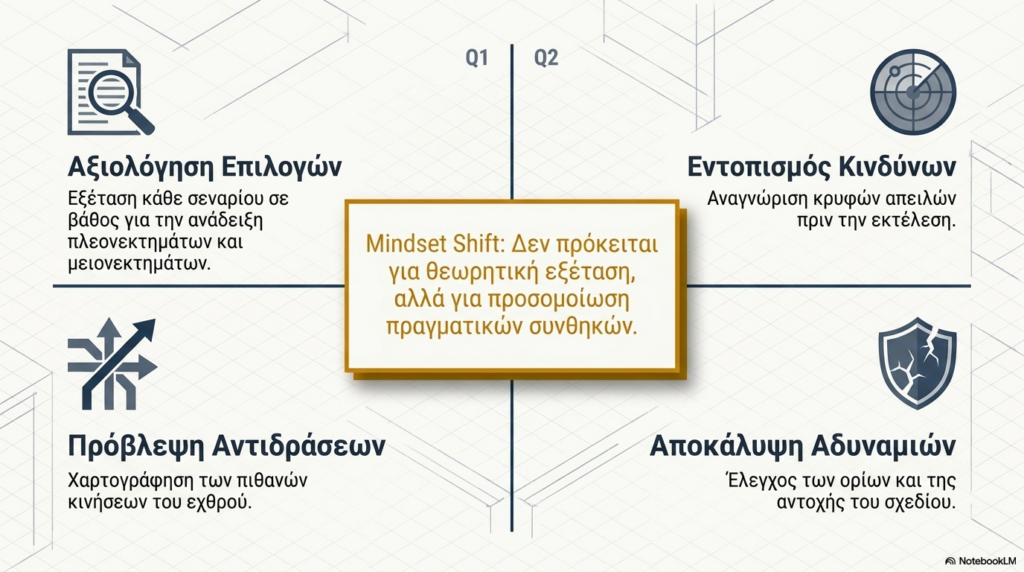 Q1

Q2

Αξιολόγηση Επιλογών

Εξέταση κάθε σεναρίου σε βάθος για την ανάδειξη πλεονεκτημάτων και μειονεκτημάτων.

Εντοπισμός Κινδύνων

Αναγνώριση κρυφών απειλών πριν την εκτέλεση.

Mindset Shift: Δεν πρόκειται για θεωρητική εξέταση, αλλά για προσομοίωση πραγματικών συνθηκών.

Πρόβλεψη Αντιδράσεων

Χαρτογράφηση των πιθανών κινήσεων του εχθρού.

Αποκάλυψη Αδυναμιών

Έλεγχος των ορίων και της αντοχής του σχεδίου.

NotebookLM